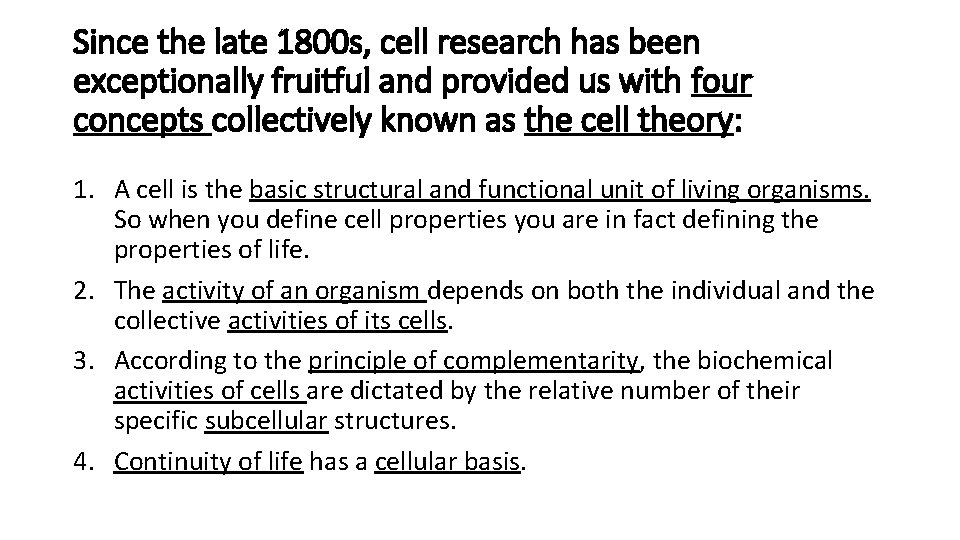 Since the late 1800s, cell research has been exceptionally fruitful and provided us with four concepts collectively known as the cell theory:

1. A cell is the basic structural and functional unit of living organisms. So when you define cell properties you are in fact defining the properties of life.
2. The activity of an organism depends on both the individual and the collective activities of its cells.
3. According to the principle of complementarity, the biochemical activities of cells are dictated by the relative number of their specific subcellular structures.
4. Continuity of life has a cellular basis.